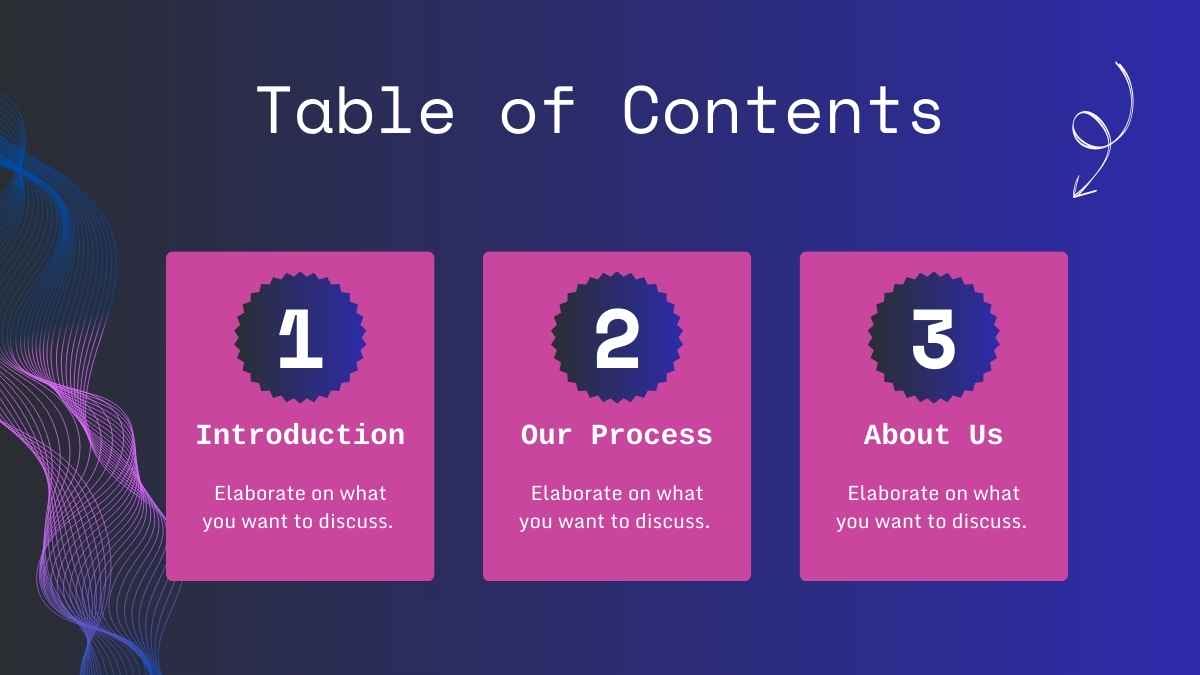 Table of Contents

1

Introduction

Elaborate on what you want to discuss.

2

Our Process

Elaborate on what you want to discuss.

3

About Us

Elaborate on what you want to discuss.